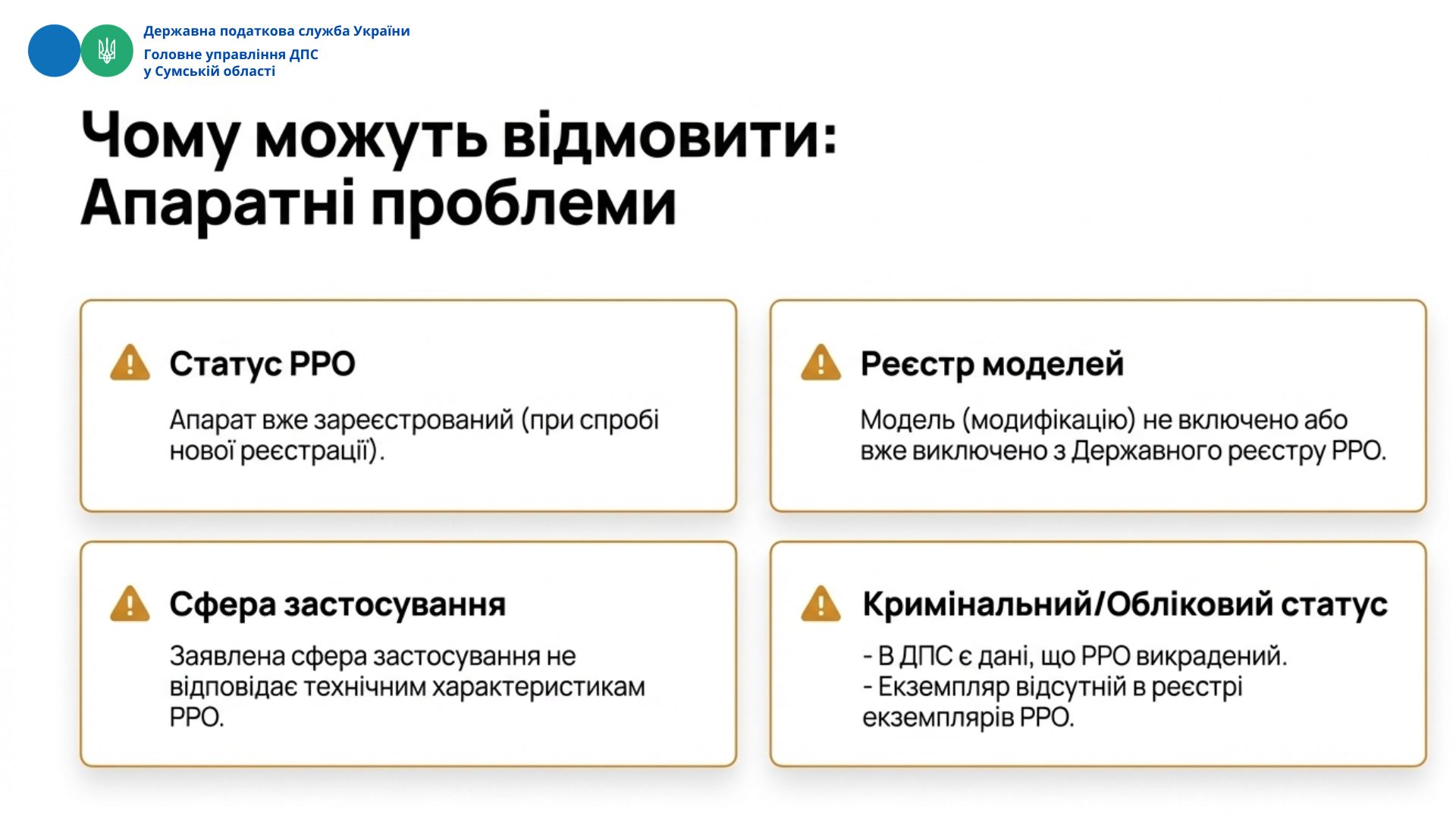 Державна податкова служба України
Головне управління ДПС
у Сумській області

Чому можуть відмовити:
Апаратні проблеми

Статус РРО

Апарат вже зареєстрований (при спробі нової реєстрації).

Реєстр моделей

Модель (модифікацію) не включено або вже виключено з Державного реєстру РРО.

Сфера застосування

Заявлена сфера застосування не відповідає технічним характеристикам РРО.

Кримінальний/Обліковий статус

- В ДПС є дані, що РРО викрадений.
- Екземпляр відсутній в реєстрі екземплярів РРО.